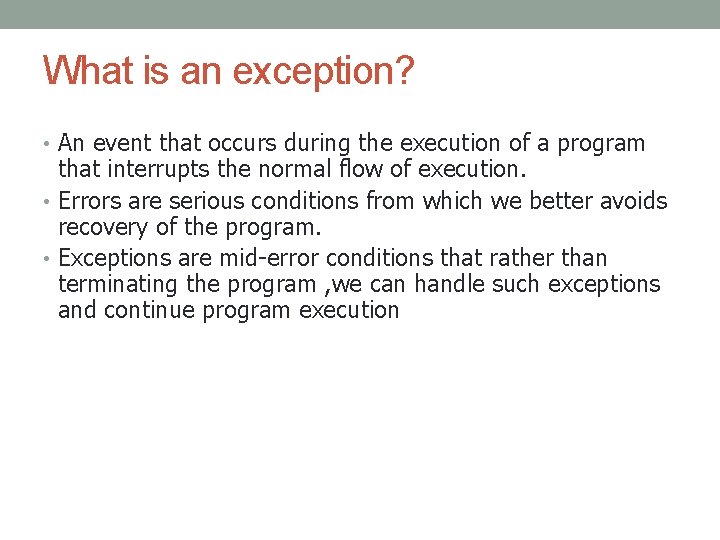 What is an exception?

• An event that occurs during the execution of a program that interrupts the normal flow of execution.
• Errors are serious conditions from which we better avoids recovery of the program.
• Exceptions are mid-error conditions that rather than terminating the program ,we can handle such exceptions and continue program execution